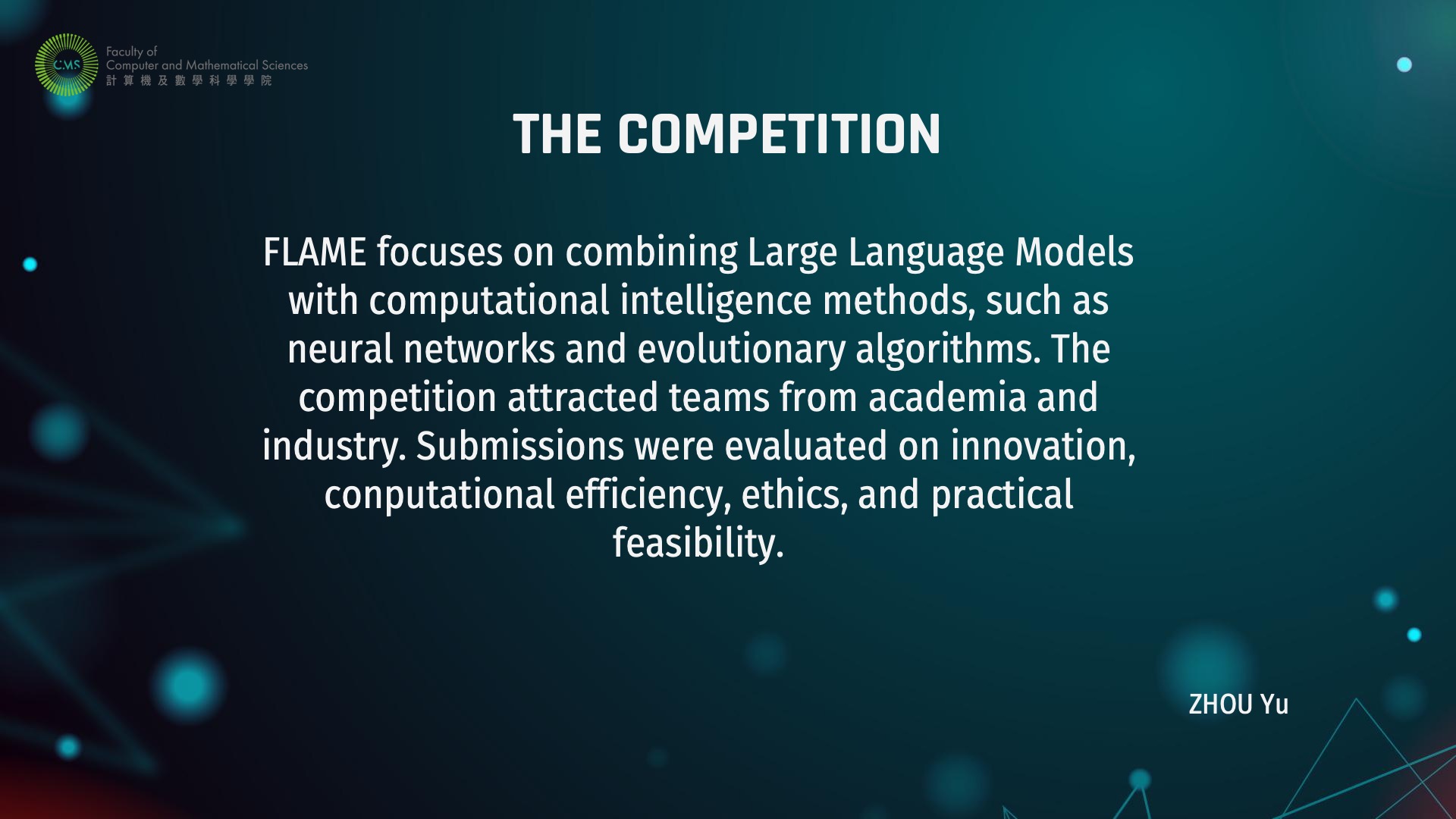 CMS
Faculty of
Computer and Mathematical Sciences
計算機及數學科學學院

THE COMPETITION

FLAME focuses on combining Large Language Models with computational intelligence methods, such as neural networks and evolutionary algorithms. The competition attracted teams from academia and industry. Submissions were evaluated on innovation, conputational efficiency, ethics, and practical feasibility.

ZHOU Yu